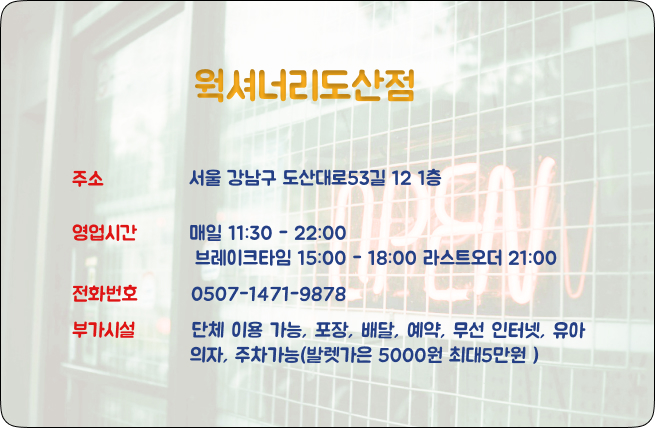 웍셔너리도산점

주소 서울 강남구 도산대로53길 12 1층

영업시간 매일 11:30 - 22:00
브레이크타임 15:00 - 18:00 라스트오더 21:00

전화번호 0507-1471-9878

부가시설 단체 이용 가능, 포장, 배달, 예약, 무선 인터넷, 유아 의자, 주차가능(발렛가은 5000원 최대5만원 )

OPEN